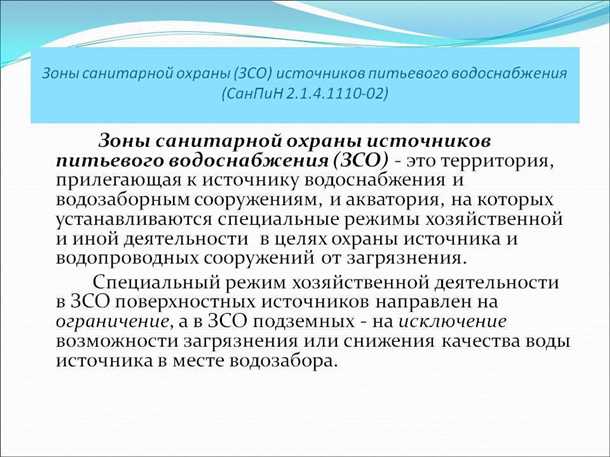 Зоны санитарной охраны (ЗСО) источников питьевого водоснабжения (СанПиН 2.1.4.1110-02)

Зоны санитарной охраны источников питьевого водоснабжения (ЗСО) - это территория, прилегающая к источнику водоснабжения и водозаборным сооружениям, и акватория, на которых устанавливаются специальные режимы хозяйственной и иной деятельности в целях охраны источника и водопроводных сооружений от загрязнения.

Специальный режим хозяйственной деятельности в ЗСО поверхностных источников направлен на ограничение, а в ЗСО подземных - на исключение возможности загрязнения или снижения качества воды источника в месте водозабора.